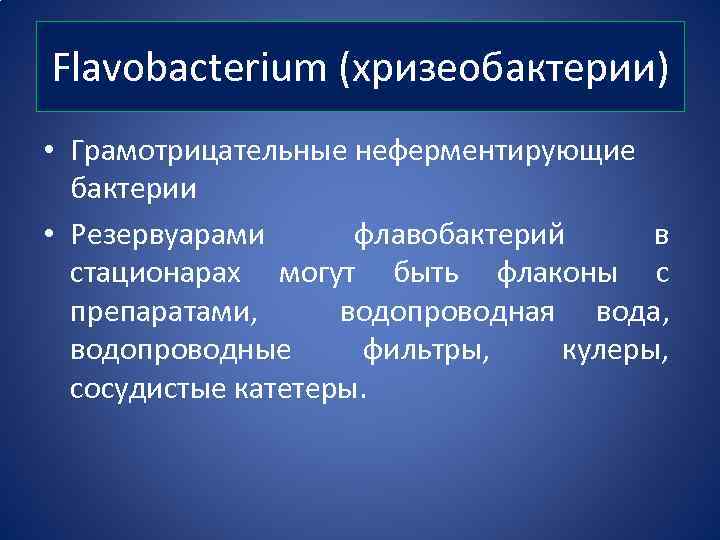 Flavobacterium (хризеобактерии)

• Грамотрицательные неферментирующие бактерии

• Резервуарами флавобактерий в стационарах могут быть флаконы с препаратами, водопроводная вода, водопроводные фильтры, кулеры, сосудистые катетеры.